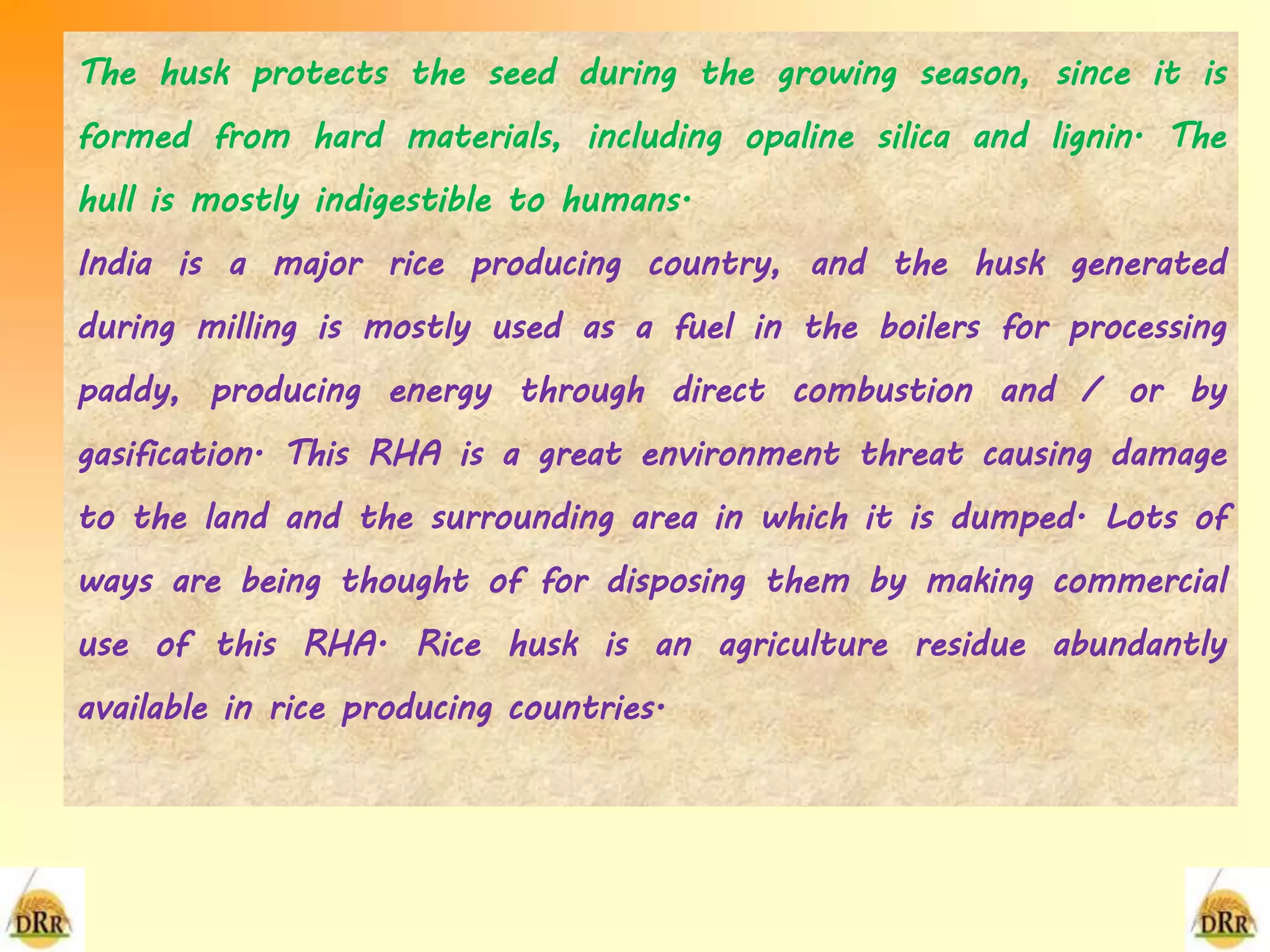 The husk protects the seed during the growing season, since it is formed from hard materials, including opaline silica and lignin. The hull is mostly indigestible to humans.

India is a major rice producing country, and the husk generated during milling is mostly used as a fuel in the boilers for processing paddy, producing energy through direct combustion and / or by gasification. This RHA is a great environment threat causing damage to the land and the surrounding area in which it is dumped. Lots of ways are being thought of for disposing them by making commercial use of this RHA. Rice husk is an agriculture residue abundantly available in rice producing countries.

DRR

DRR